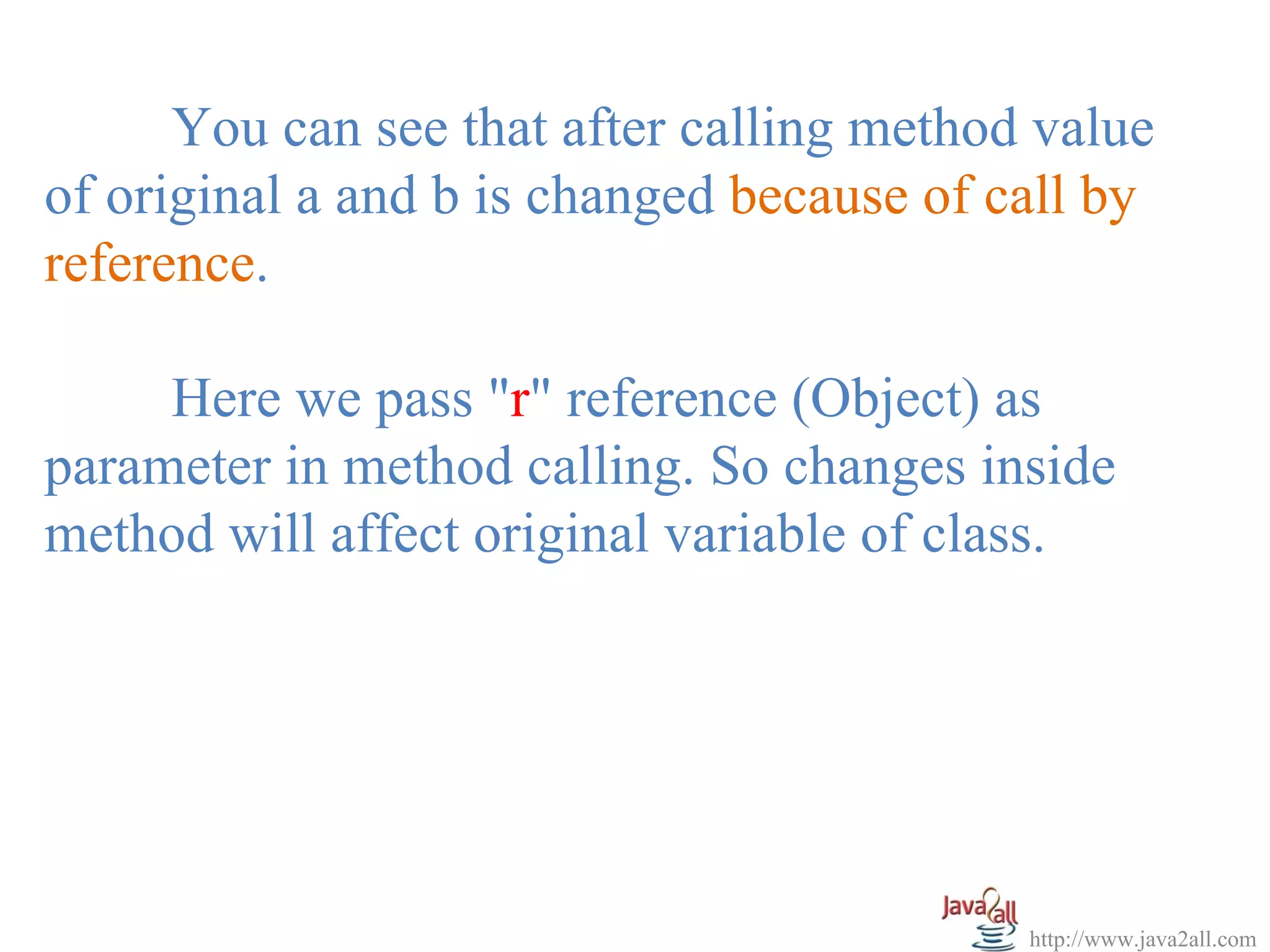 You can see that after calling method value of original a and b is changed because of call by reference.

Here we pass "r" reference (Object) as parameter in method calling. So changes inside method will affect original variable of class.

Java2all
http://www.java2all.com